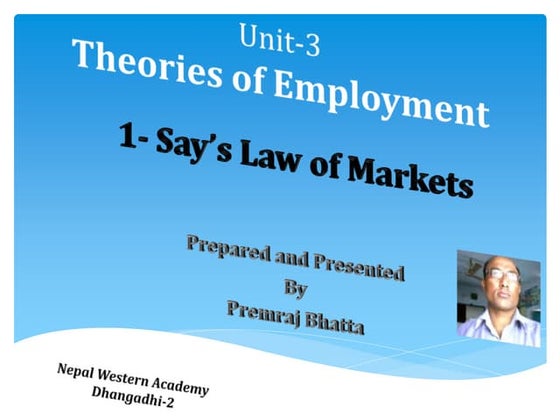 Unit-3
Theories of Employment

1- Say's Law of Markets

Prepared and Presented
By
Premraj Bhatta

Nepal Western Academy
Dhangadhi-2